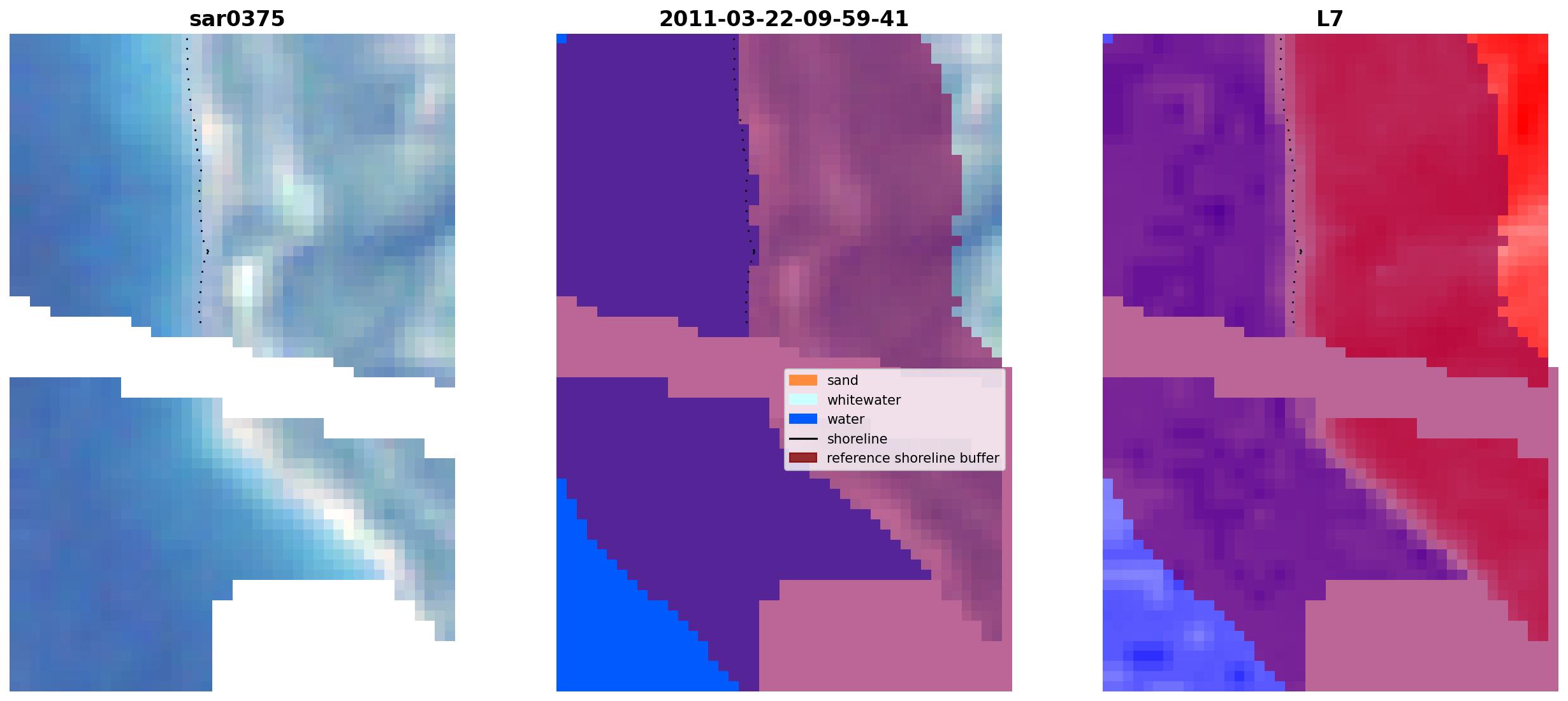 sar0375

2011-03-22-09-59-41

L7

sand
whitewater
water
shoreline
reference shoreline buffer